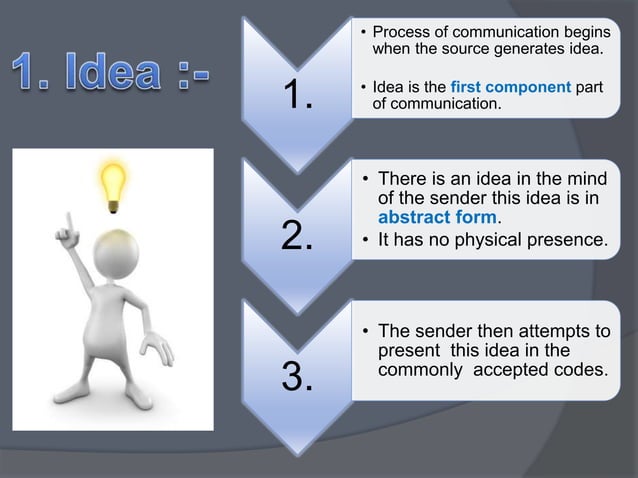 1. Idea :-

1.

• Process of communication begins when the source generates idea.

• Idea is the first component part of communication.

2.

• There is an idea in the mind of the sender this idea is in abstract form.

• It has no physical presence.

3.

• The sender then attempts to present this idea in the commonly accepted codes.